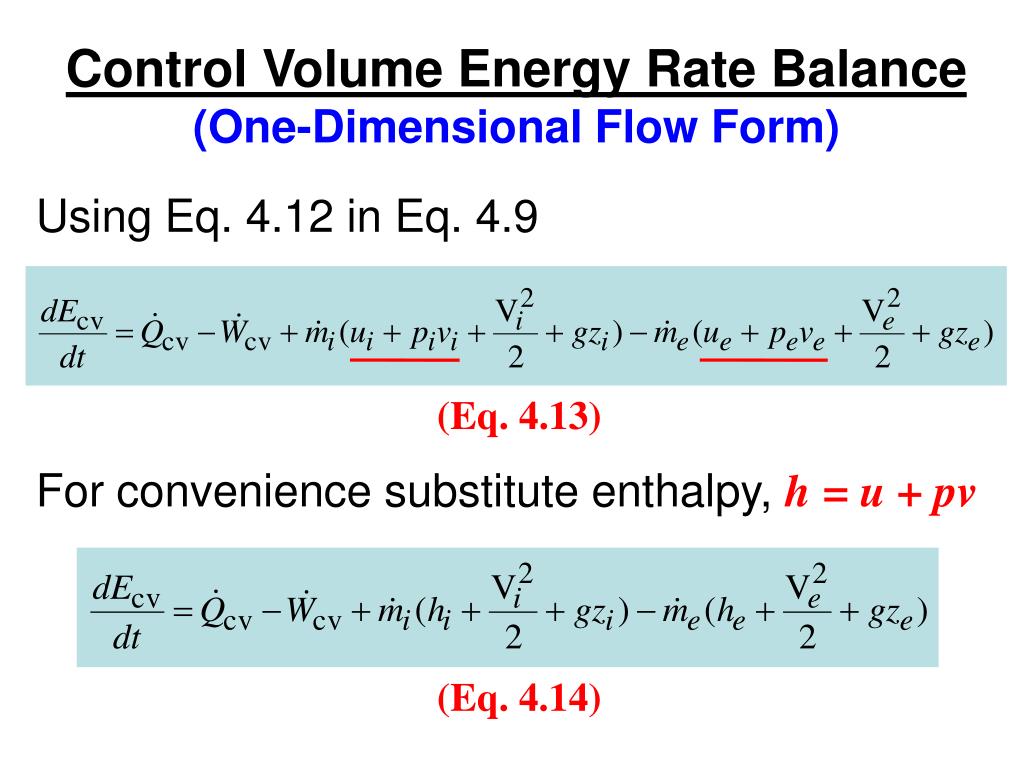 Control Volume Energy Rate Balance
(One-Dimensional Flow Form)

Using Eq. 4.12 in Eq. 4.9

$\frac{dE_{cv}}{dt} = \dot{Q}_{cv} - \dot{W}_{cv} + \dot{m}_i(u_i + p_i v_i + \frac{V_i^2}{2} + gz_i) - \dot{m}_e(u_e + p_e v_e + \frac{V_e^2}{2} + gz_e)$

(Eq. 4.13)

For convenience substitute enthalpy, $h = u + pv$

$\frac{dE_{cv}}{dt} = \dot{Q}_{cv} - \dot{W}_{cv} + \dot{m}_i(h_i + \frac{V_i^2}{2} + gz_i) - \dot{m}_e(h_e + \frac{V_e^2}{2} + gz_e)$

(Eq. 4.14)